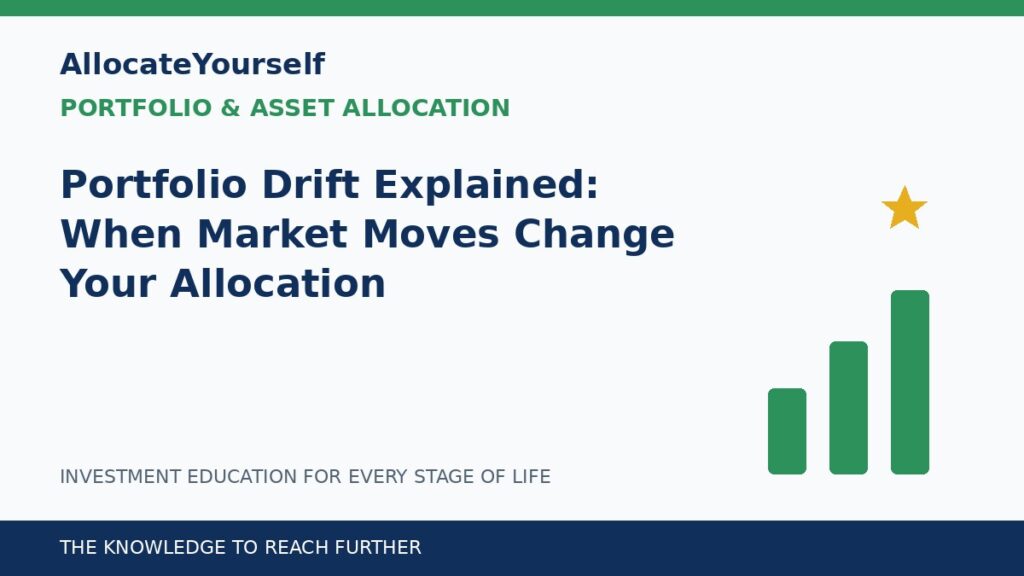 AllocateYourself

PORTFOLIO & ASSET ALLOCATION

Portfolio Drift Explained: When Market Moves Change Your Allocation

INVESTMENT EDUCATION FOR EVERY STAGE OF LIFE

THE KNOWLEDGE TO REACH FURTHER